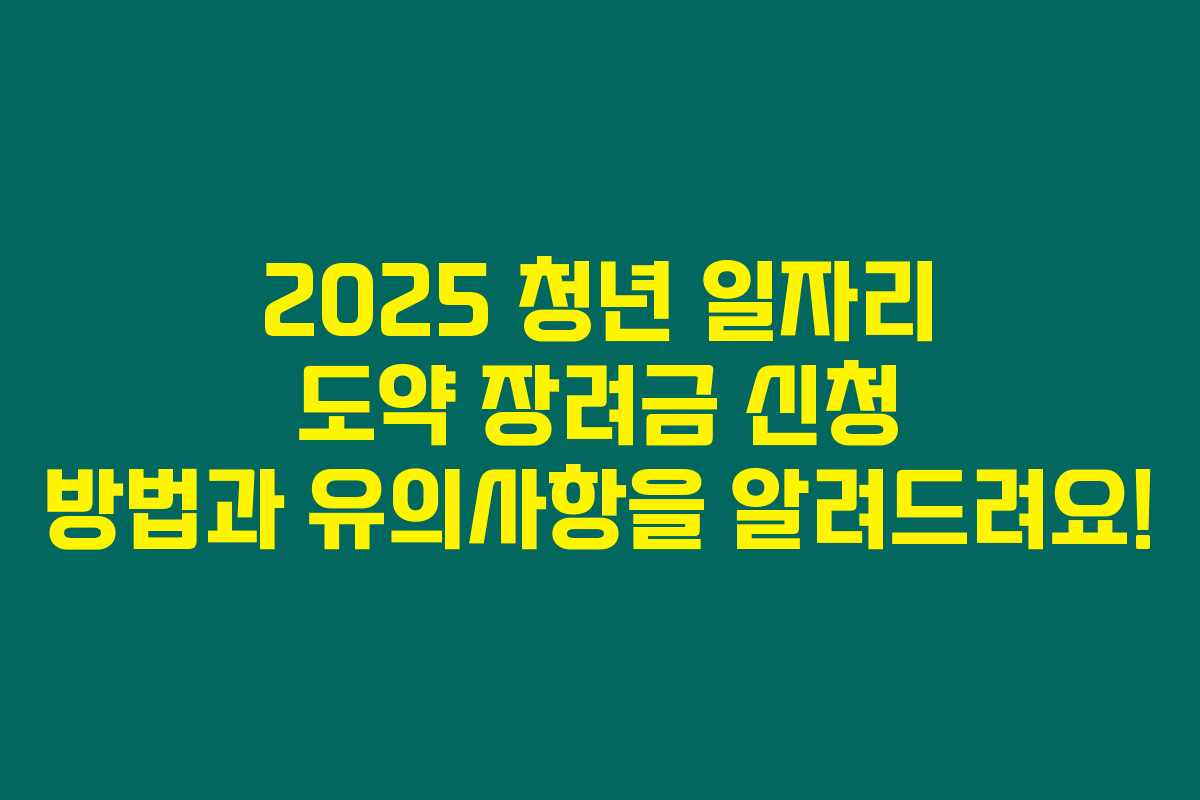 2025 청년 일자리 도약 장려금 신청 방법과 유의사항을 알려드려요!